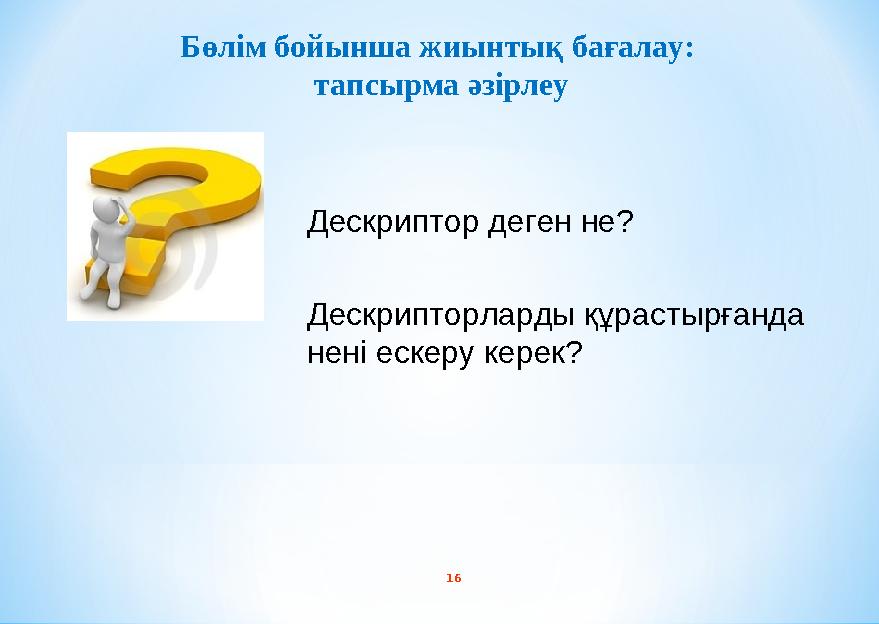 Бөлім бойынша жиынтық бағалау: тапсырма әзірлеу

Дескриптор деген не?

Дескрипторларды құрастырғанда нені ескеру керек?

16